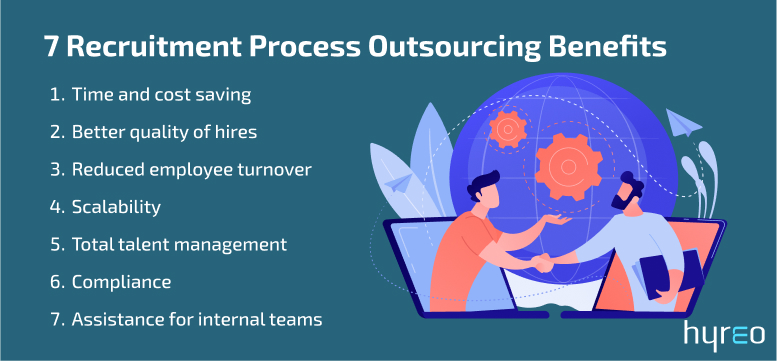 7 Recruitment Process Outsourcing Benefits

1. Time and cost saving
2. Better quality of hires
3. Reduced employee turnover
4. Scalability
5. Total talent management
6. Compliance
7. Assistance for internal teams

hyreo